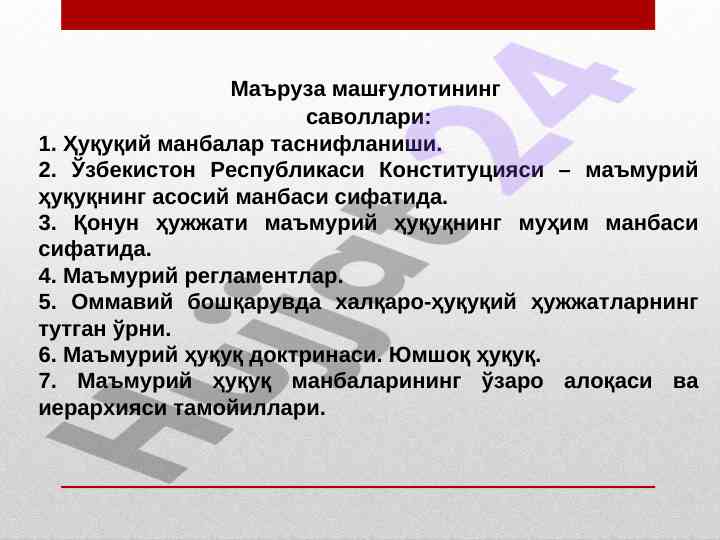 Маъруза машғулотининг саволлари:

1. Ҳуқуқий манбалар таснифланиши.

2. Ўзбекистон Республикаси Конституцияси – маъмурий ҳуқуқнинг асосий манбаси сифатида.

3. Қонун ҳужжати маъмурий ҳуқуқнинг муҳим манбаси сифатида.

4. Маъмурий регламентлар.

5. Оммавий бошқарувда халқаро-ҳуқуқий ҳужжатларнинг тутган ўрни.

6. Маъмурий ҳуқуқ доктринаси. Юмшоқ ҳуқуқ.

7. Маъмурий ҳуқуқ манбаларининг ўзаро алоқаси ва иерархияси тамойиллари.

Hujjat24